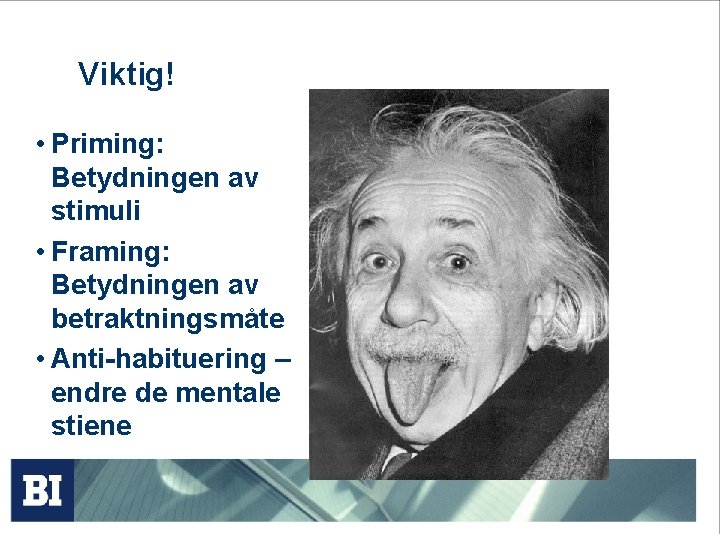 Viktig!

• Priming: Betydningen av stimuli

• Framing: Betydningen av betraktningsmåte

• Anti-habituering – endre de mentale stiene

BI